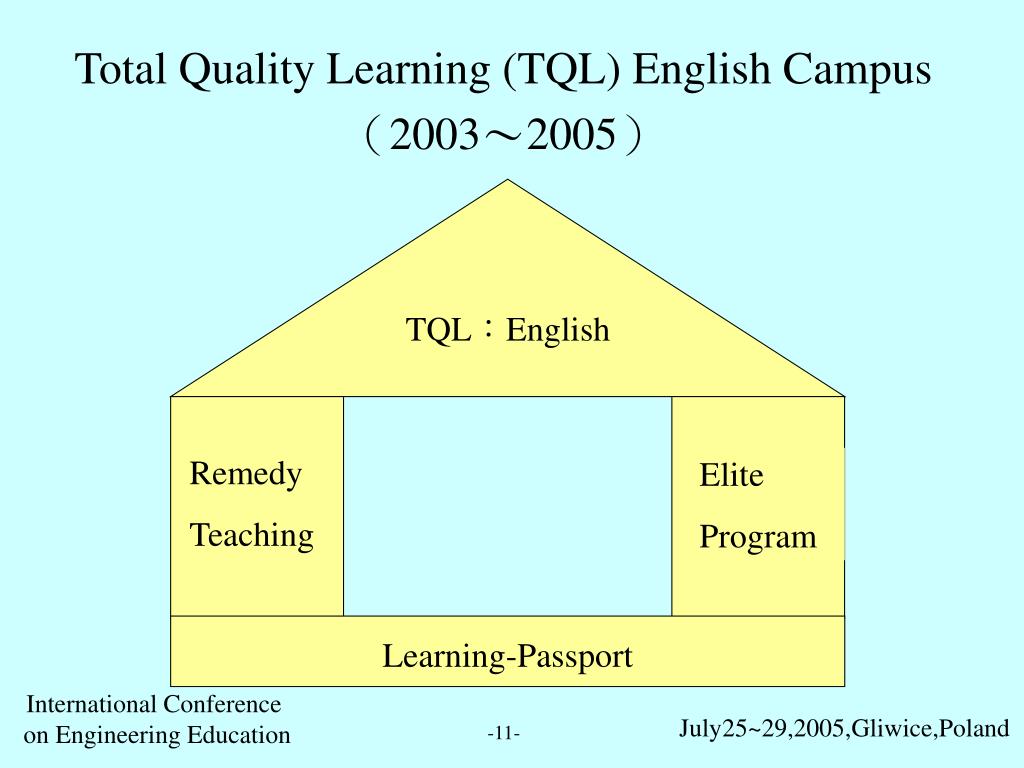 Total Quality Learning (TQL) English Campus
（2003～2005）

TQL：English

Remedy
Teaching

Elite
Program

Learning-Passport

International Conference
on Engineering Education

-11-

July25~29,2005,Gliwice,Poland